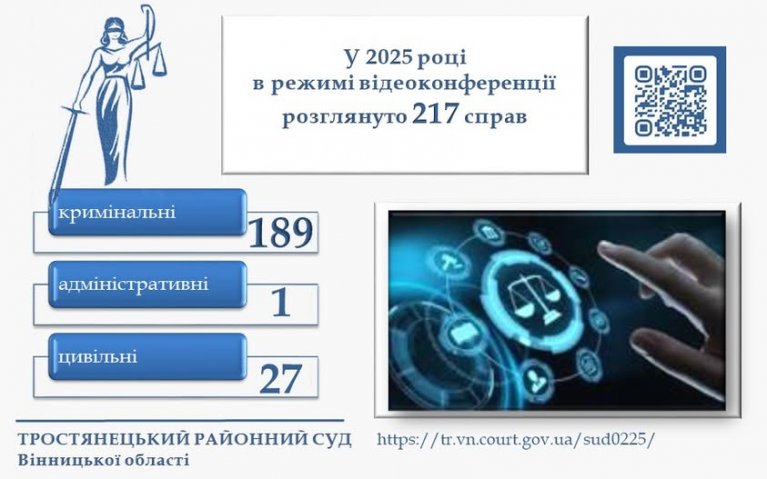 У 2025 році
в режимі відеоконференції
розглянуто 217 справ

кримінальні
189

адміністративні
1

цивільні
27

ТРОСТЯНЕЦЬКИЙ РАЙОННИЙ СУД
Вінницької області

https://tr.vn.court.gov.ua/sud0225/